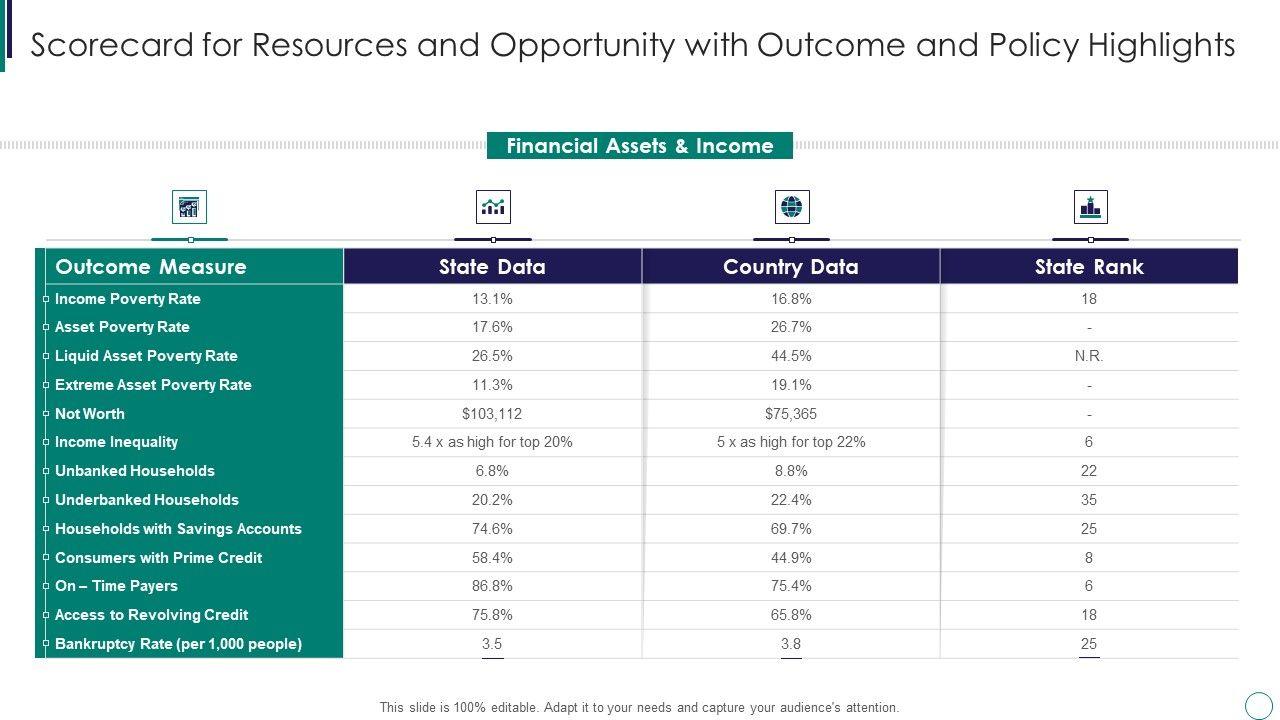 Scorecard for Resources and Opportunity with Outcome and Policy Highlights

Financial Assets & Income

| Outcome Measure | State Data | Country Data | State Rank |
|---|---|---|---|
| Income Poverty Rate | 13.1% | 16.8% | 18 |
| Asset Poverty Rate | 17.6% | 26.7% | - |
| Liquid Asset Poverty Rate | 26.5% | 44.5% | N.R. |
| Extreme Asset Poverty Rate | 11.3% | 19.1% | - |
| Not Worth | $103,112 | $75,365 | - |
| Income Inequality | 5.4 x as high for top 20% | 5 x as high for top 22% | 6 |
| Unbanked Households | 6.8% | 8.8% | 22 |
| Underbanked Households | 20.2% | 22.4% | 35 |
| Households with Savings Accounts | 74.6% | 69.7% | 25 |
| Consumers with Prime Credit | 58.4% | 44.9% | 8 |
| On – Time Payers | 86.8% | 75.4% | 6 |
| Access to Revolving Credit | 75.8% | 65.8% | 18 |
| Bankruptcy Rate (per 1,000 people) | 3.5 | 3.8 | 25 |

This slide is 100% editable. Adapt it to your needs and capture your audience's attention.